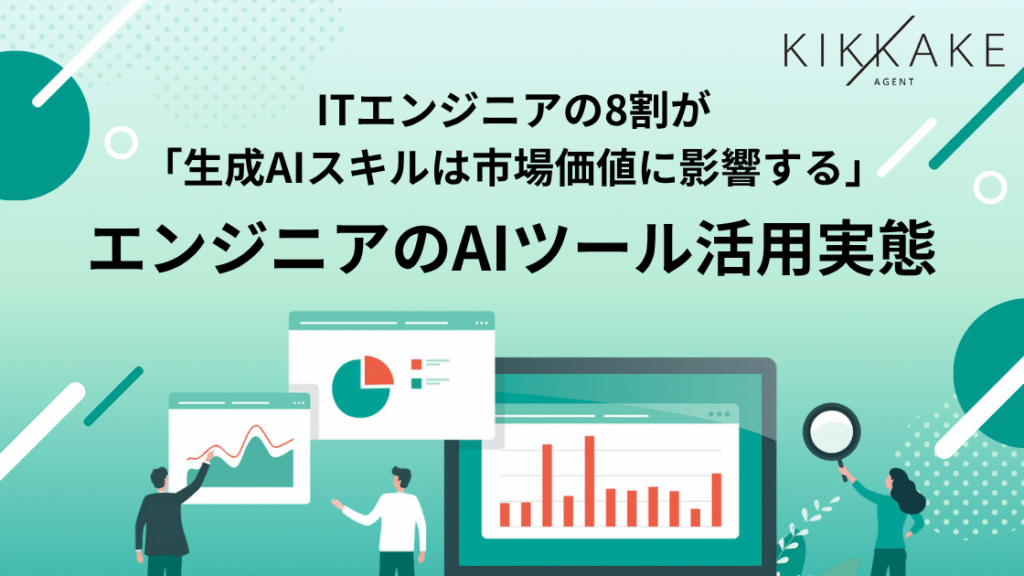 KIKKAKE
AGENT

ITエンジニアの8割が
「生成AIスキルは市場価値に影響する」
エンジニアのAIツール活用実態